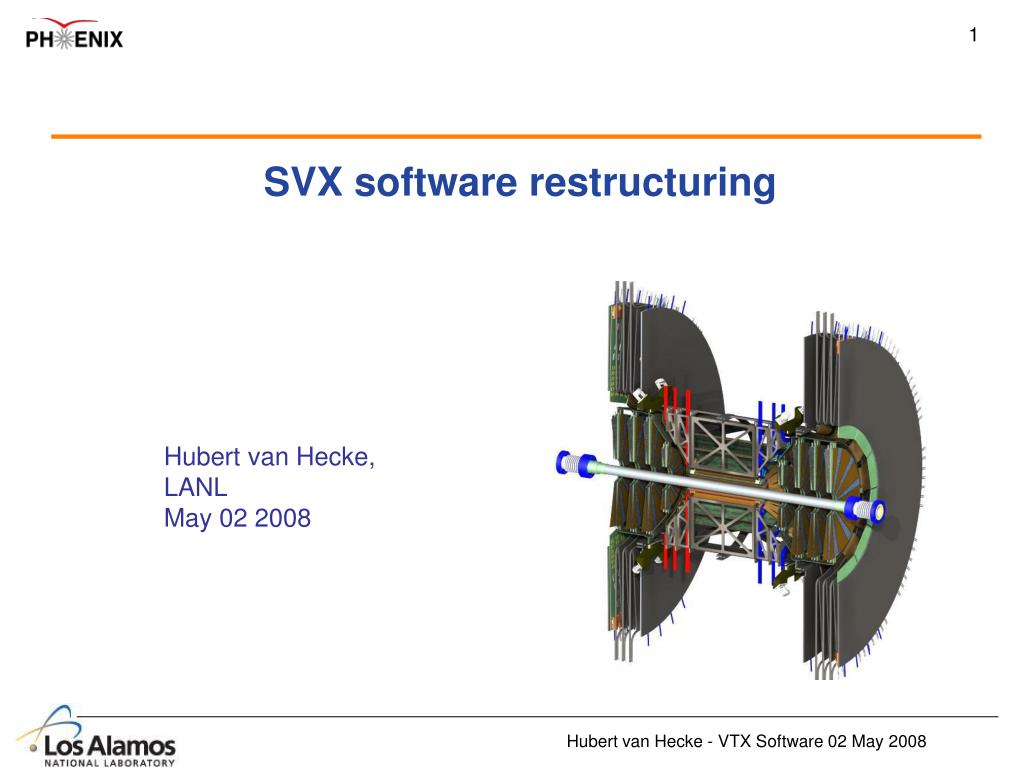 PHENIX

1

SVX software restructuring

Hubert van Hecke,
LANL
May 02 2008

Los Alamos
NATIONAL LABORATORY

Hubert van Hecke - VTX Software 02 May 2008